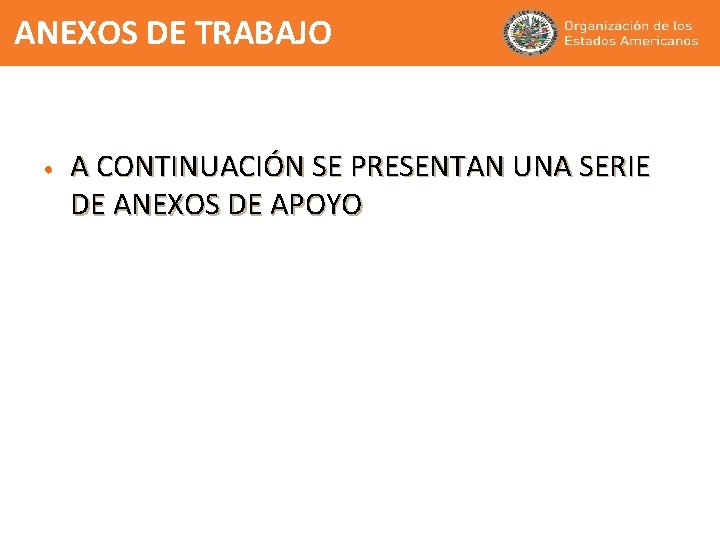 ANEXOS DE TRABAJO

Organización de los Estados Americanos

• A CONTINUACIÓN SE PRESENTAN UNA SERIE DE ANEXOS DE APOYO